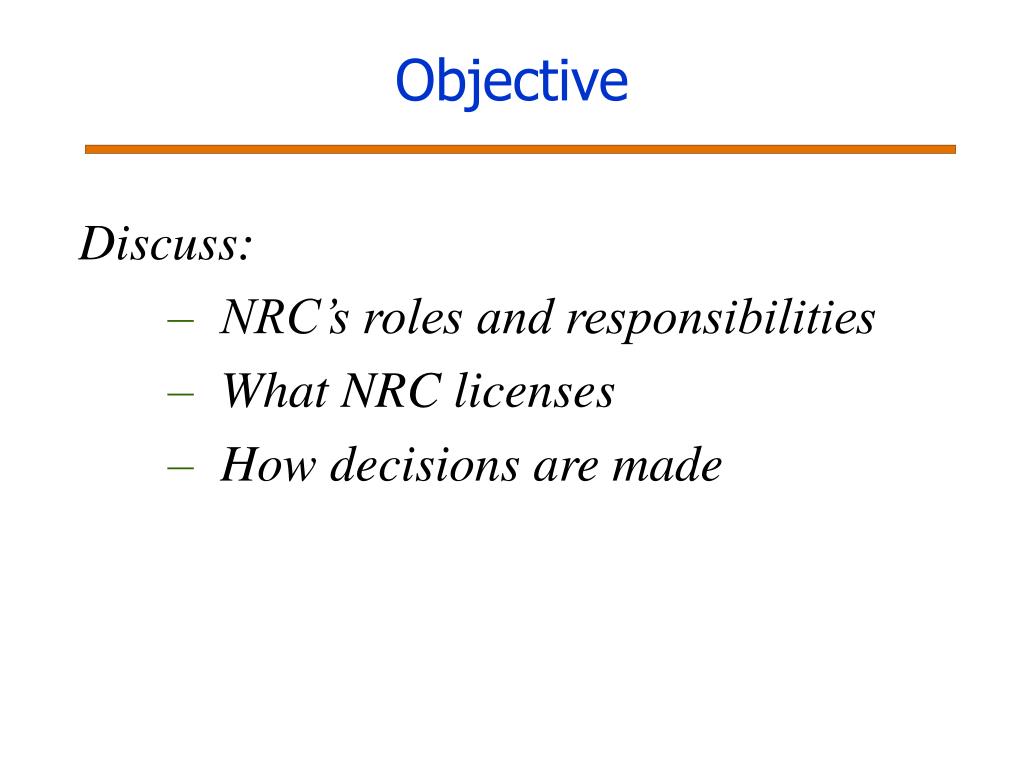 Objective

Discuss:

– NRC’s roles and responsibilities
– What NRC licenses
– How decisions are made